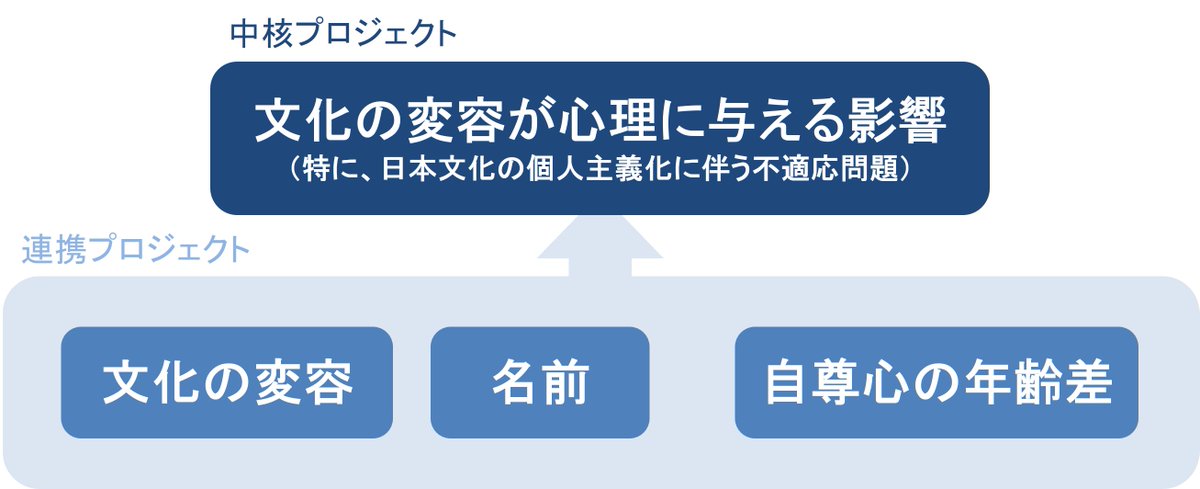 中核プロジェクト

文化の変容が心理に与える影響
（特に、日本文化の個人主義化に伴う不適応問題）

連携プロジェクト

文化の変容

名前

自尊心の年齢差